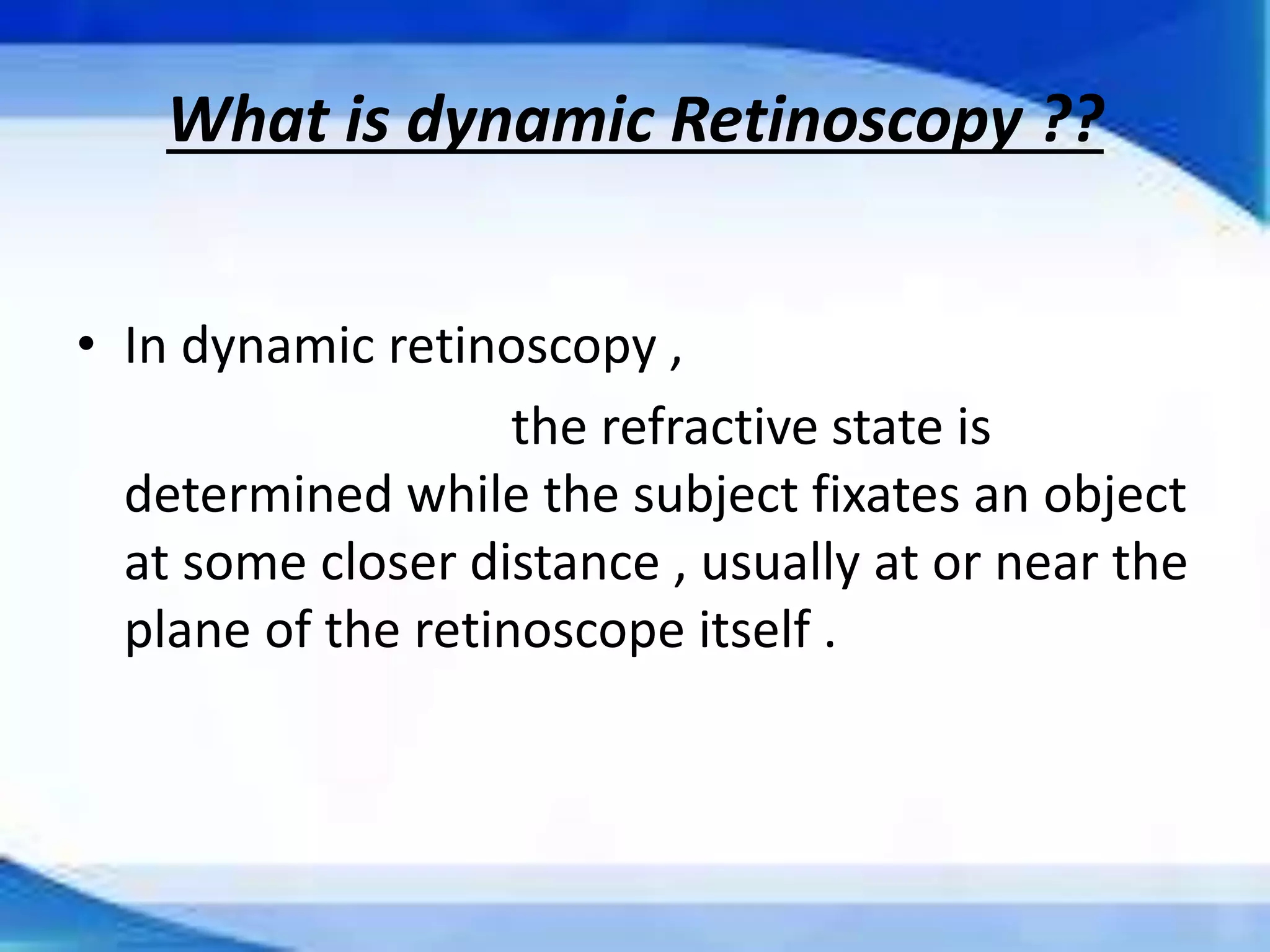 What is dynamic Retinoscopy ??

• In dynamic retinoscopy ,
the refractive state is determined while the subject fixates an object at some closer distance , usually at or near the plane of the retinoscope itself .